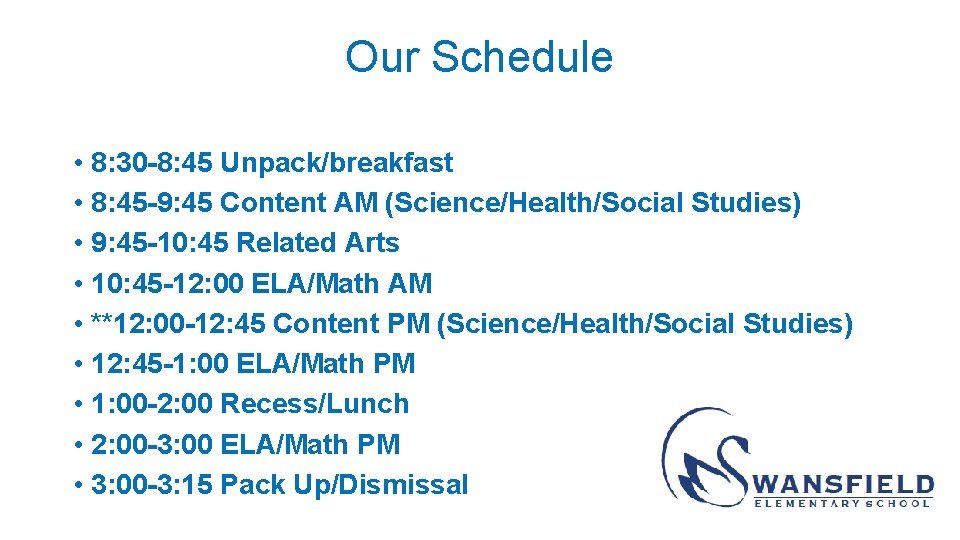 Our Schedule

• 8:30-8:45 Unpack/breakfast
• 8:45-9:45 Content AM (Science/Health/Social Studies)
• 9:45-10:45 Related Arts
• 10:45-12:00 ELA/Math AM
• **12:00-12:45 Content PM (Science/Health/Social Studies)
• 12:45-1:00 ELA/Math PM
• 1:00-2:00 Recess/Lunch
• 2:00-3:00 ELA/Math PM
• 3:00-3:15 Pack Up/Dismissal

SWANSFIELD
ELEMENTARY SCHOOL